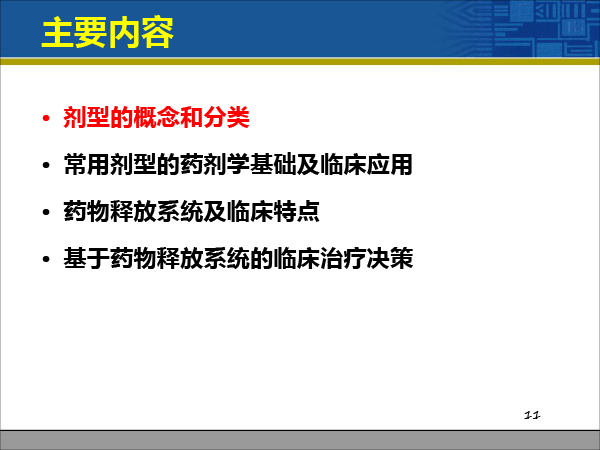 主要内容

• 剂型的概念和分类

• 常用剂型的药剂学基础及临床应用

• 药物释放系统及临床特点

• 基于药物释放系统的临床治疗决策

11